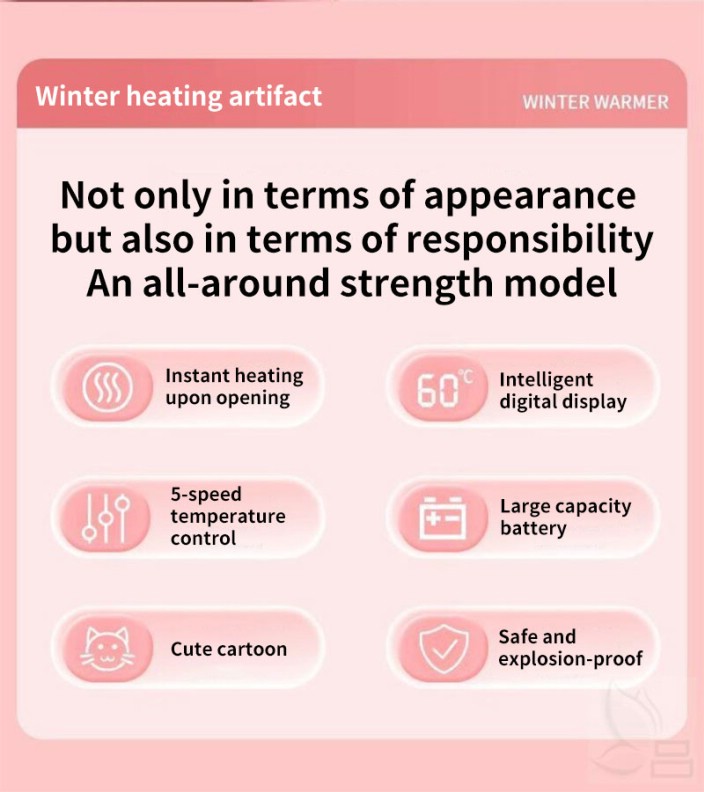 Winter heating artifact

WINTER WARMER

Not only in terms of appearance but also in terms of responsibility An all-around strength model

Instant heating upon opening

60℃

Intelligent digital display

5-speed temperature control

Large capacity battery

Cute cartoon

Safe and explosion-proof